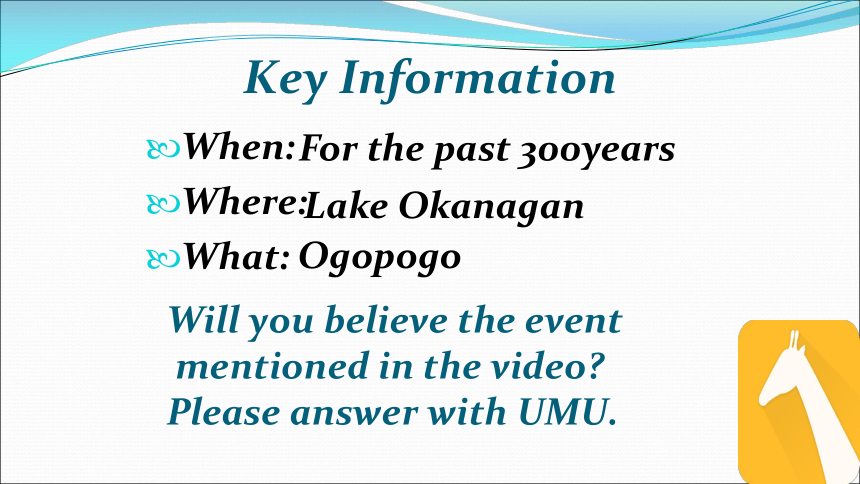 Key Information

When: For the past 300years

Where: Lake Okanagan

What: Ogopogo

Will you believe the event mentioned in the video? Please answer with UMU.